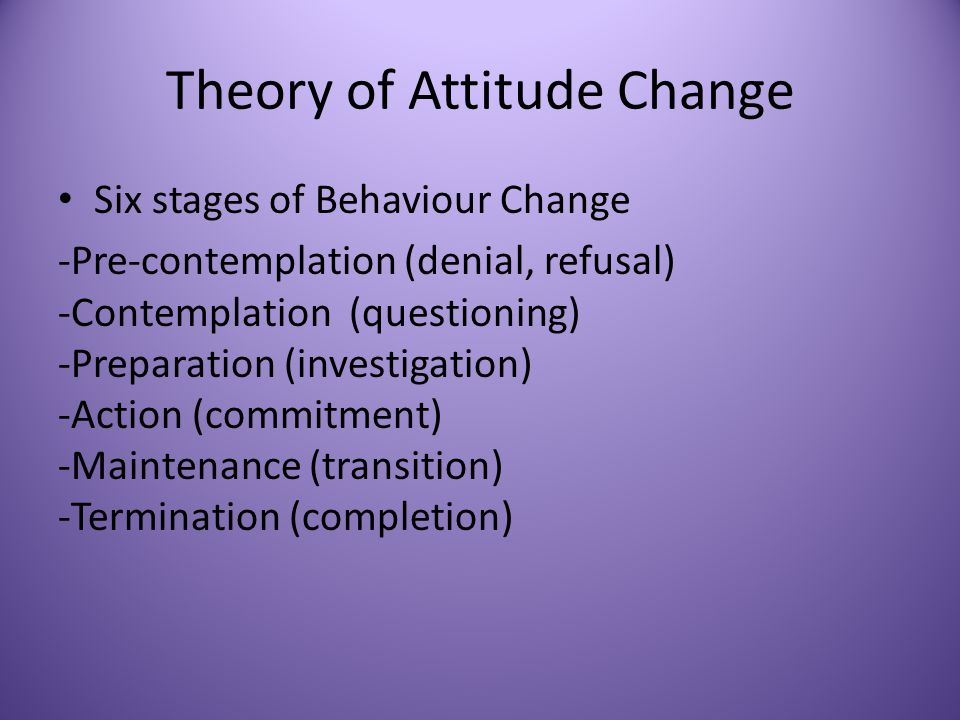 Theory of Attitude Change

• Six stages of Behaviour Change

-Pre-contemplation (denial, refusal)
-Contemplation (questioning)
-Preparation (investigation)
-Action (commitment)
-Maintenance (transition)
-Termination (completion)